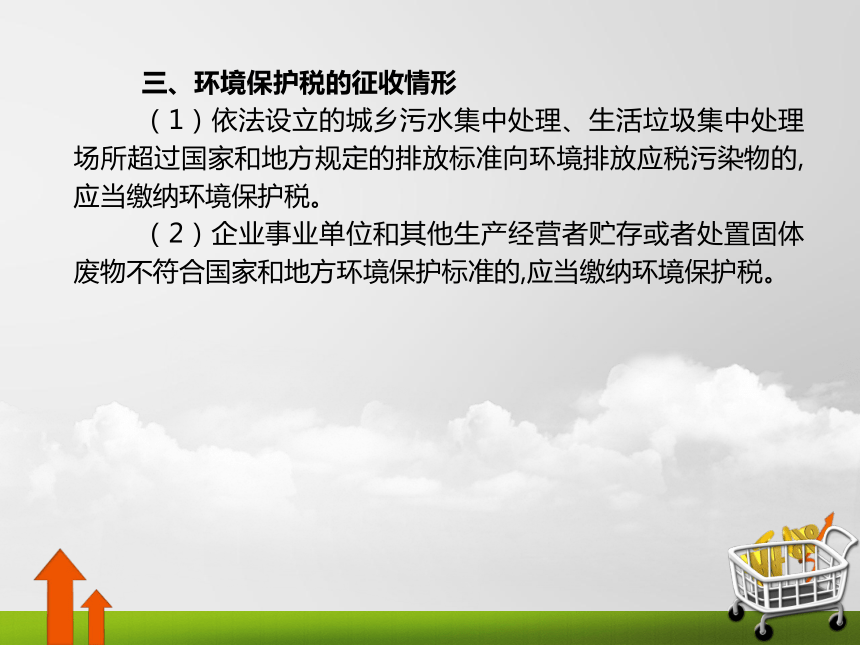 三、环境保护税的征收情形

（1）依法设立的城乡污水集中处理、生活垃圾集中处理场所超过国家和地方规定的排放标准向环境排放应税污染物的,应当缴纳环境保护税。

（2）企业事业单位和其他生产经营者贮存或者处置固体废物不符合国家和地方环境保护标准的,应当缴纳环境保护税。